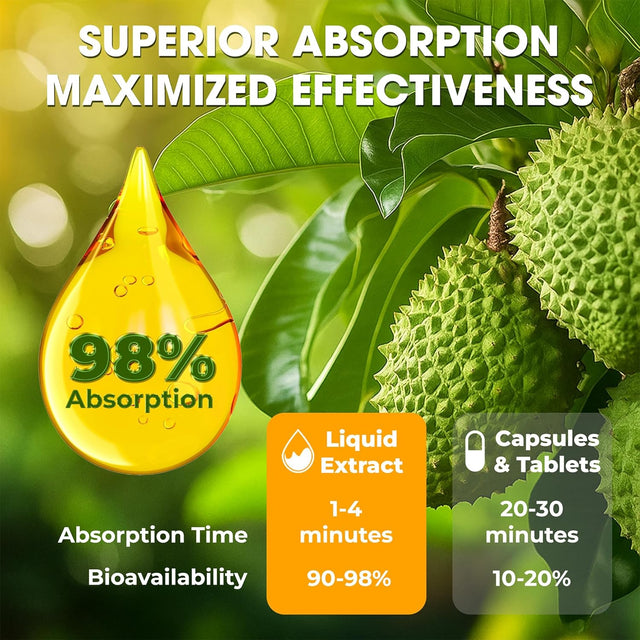 SUPERIOR ABSORPTION MAXIMIZED EFFECTIVENESS

98% Absorption

| | Liquid Extract | Capsules & Tablets |
|---|---|---|
| Absorption Time | 1-4 minutes | 20-30 minutes |
| Bioavailability | 90-98% | 10-20% |